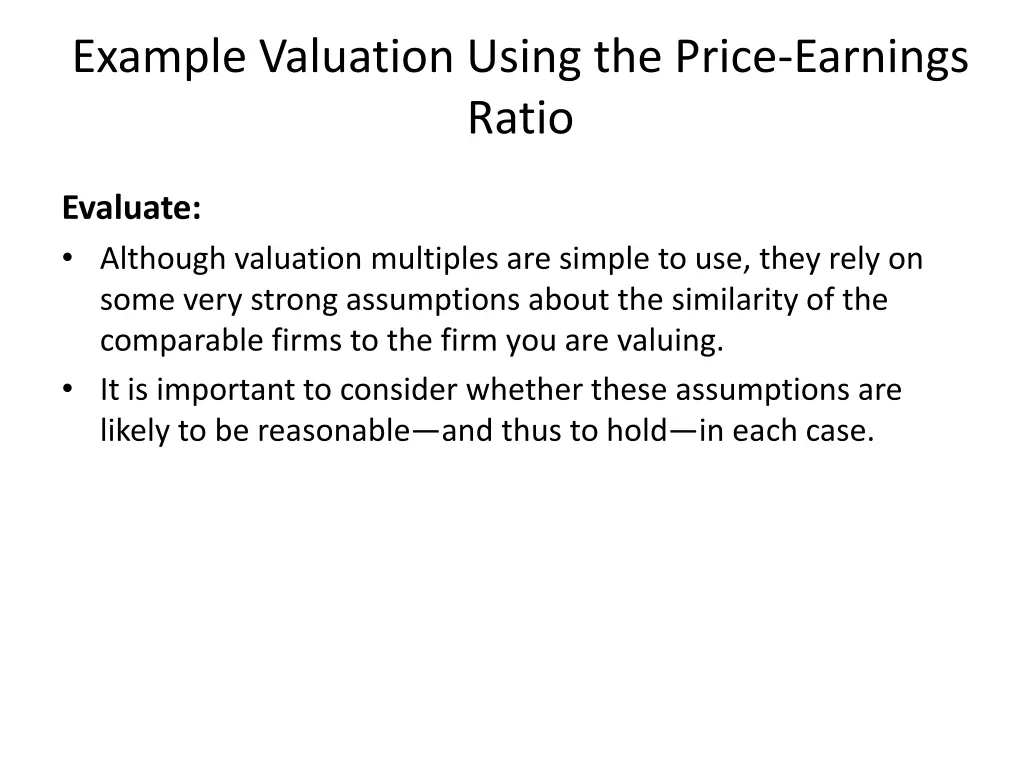 Example Valuation Using the Price-Earnings Ratio

Evaluate:

• Although valuation multiples are simple to use, they rely on some very strong assumptions about the similarity of the comparable firms to the firm you are valuing.
• It is important to consider whether these assumptions are likely to be reasonable—and thus to hold—in each case.